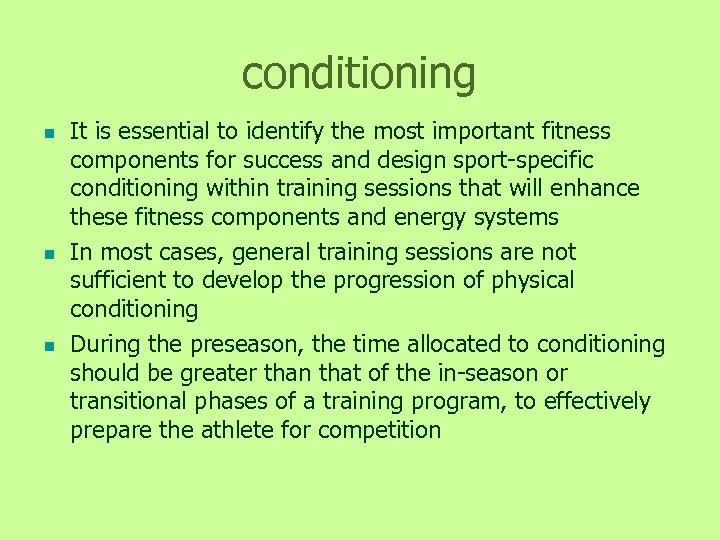 conditioning

- It is essential to identify the most important fitness components for success and design sport-specific conditioning within training sessions that will enhance these fitness components and energy systems
- In most cases, general training sessions are not sufficient to develop the progression of physical conditioning
- During the preseason, the time allocated to conditioning should be greater than that of the in-season or transitional phases of a training program, to effectively prepare the athlete for competition